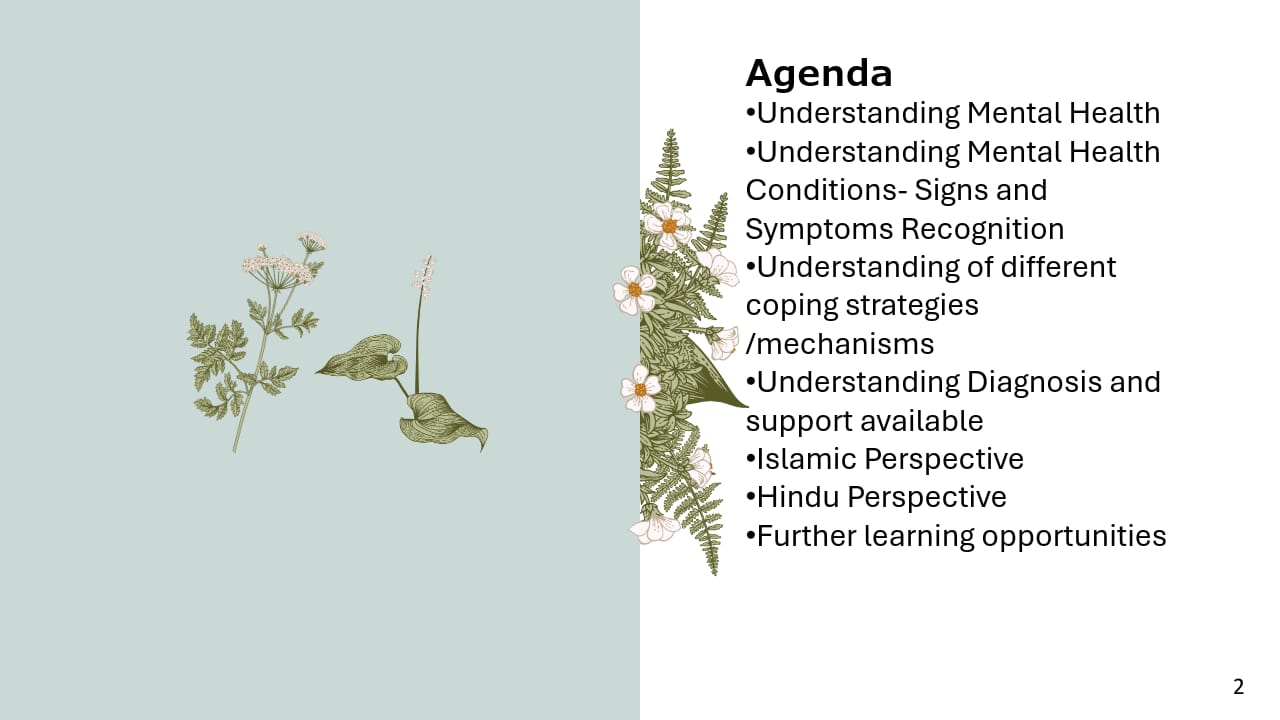 Agenda
•Understanding Mental Health
•Understanding Mental Health Conditions- Signs and Symptoms Recognition
•Understanding of different coping strategies /mechanisms
•Understanding Diagnosis and support available
•Islamic Perspective
•Hindu Perspective
•Further learning opportunities

2